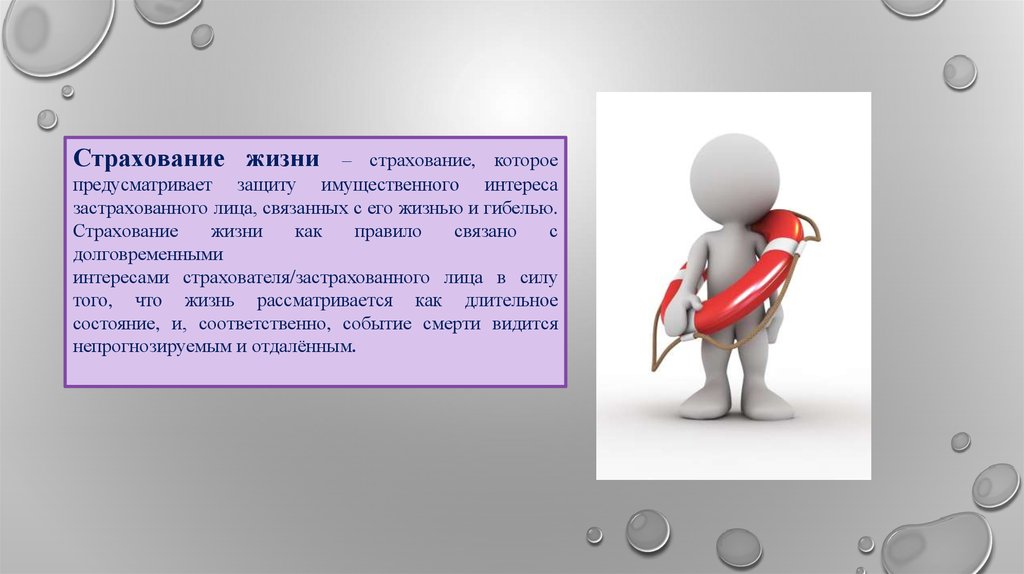 Страхование жизни – страхование, которое предусматривает защиту имущественного интереса застрахованного лица, связанных с его жизнью и гибелью. Страхование жизни как правило связано с долговременными
интересами страхователя/застрахованного лица в силу того, что жизнь рассматривается как длительное состояние, и, соответственно, событие смерти видится непрогнозируемым и отдалённым.